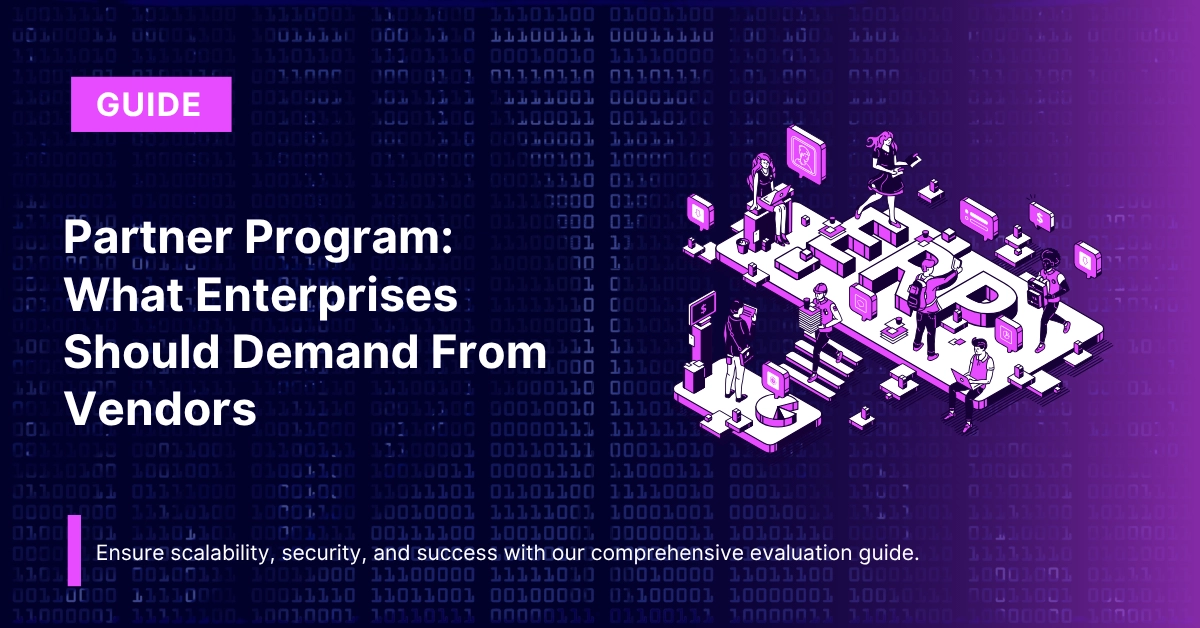 GUIDE

Partner Program: What Enterprises Should Demand From Vendors

ERP

Ensure scalability, security, and success with our comprehensive evaluation guide.